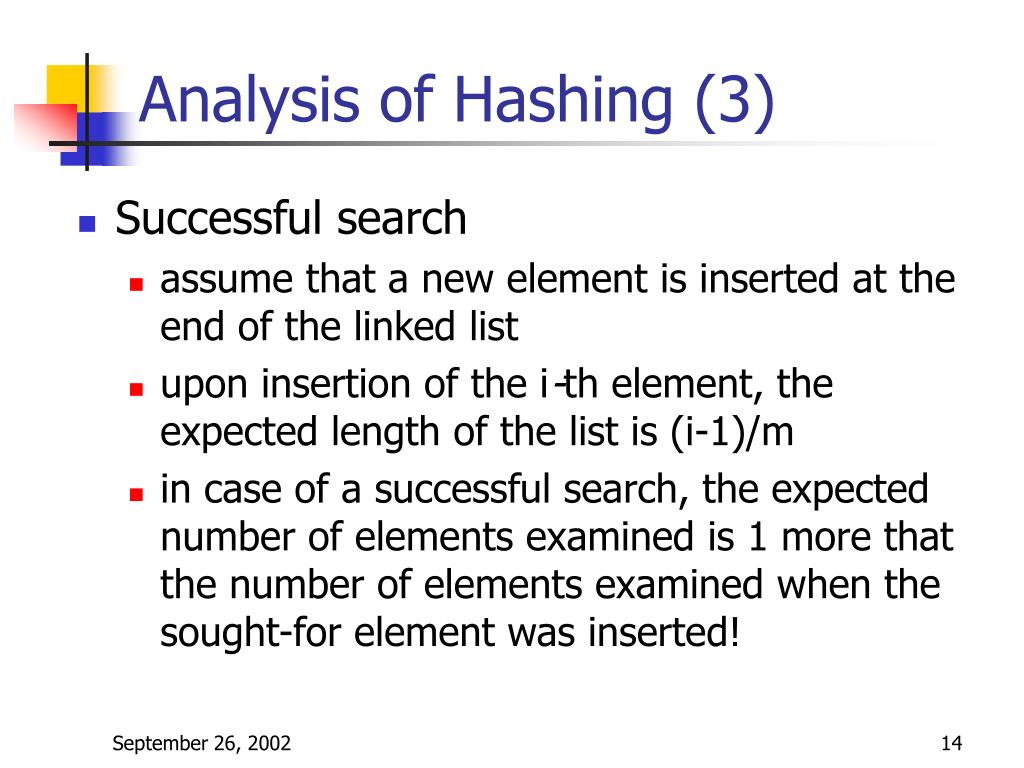 Analysis of Hashing (3)

Successful search

assume that a new element is inserted at the end of the linked list

upon insertion of the i-th element, the expected length of the list is (i-1)/m

in case of a successful search, the expected number of elements examined is 1 more that the number of elements examined when the sought-for element was inserted!

September 26, 2002

14